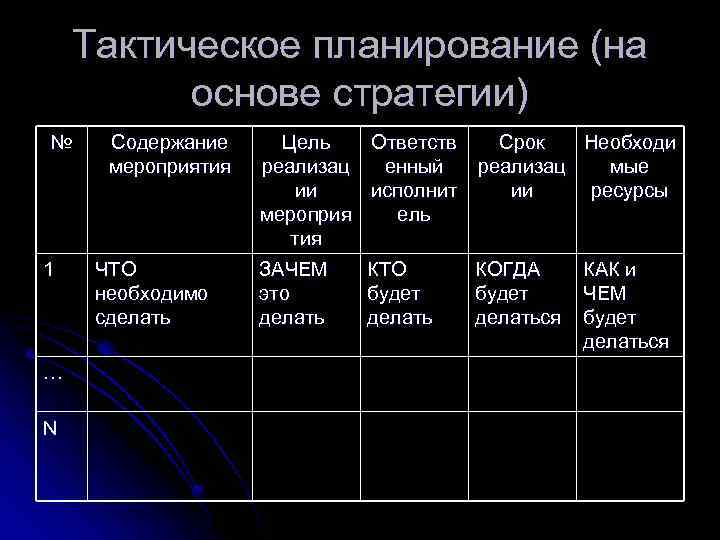 Тактическое планирование (на основе стратегии)

| № | Содержание мероприятия | Цель реализации мероприятия | Ответственный исполнитель | Срок реализации | Необходимые ресурсы |
|---|---|---|---|---|---|
| 1 | ЧТО необходимо сделать | ЗАЧЕМ это делать | КТО будет делать | КОГДА будет делаться | КАК и ЧЕМ будет делаться |
| … | | | | | |
| N | | | | | |